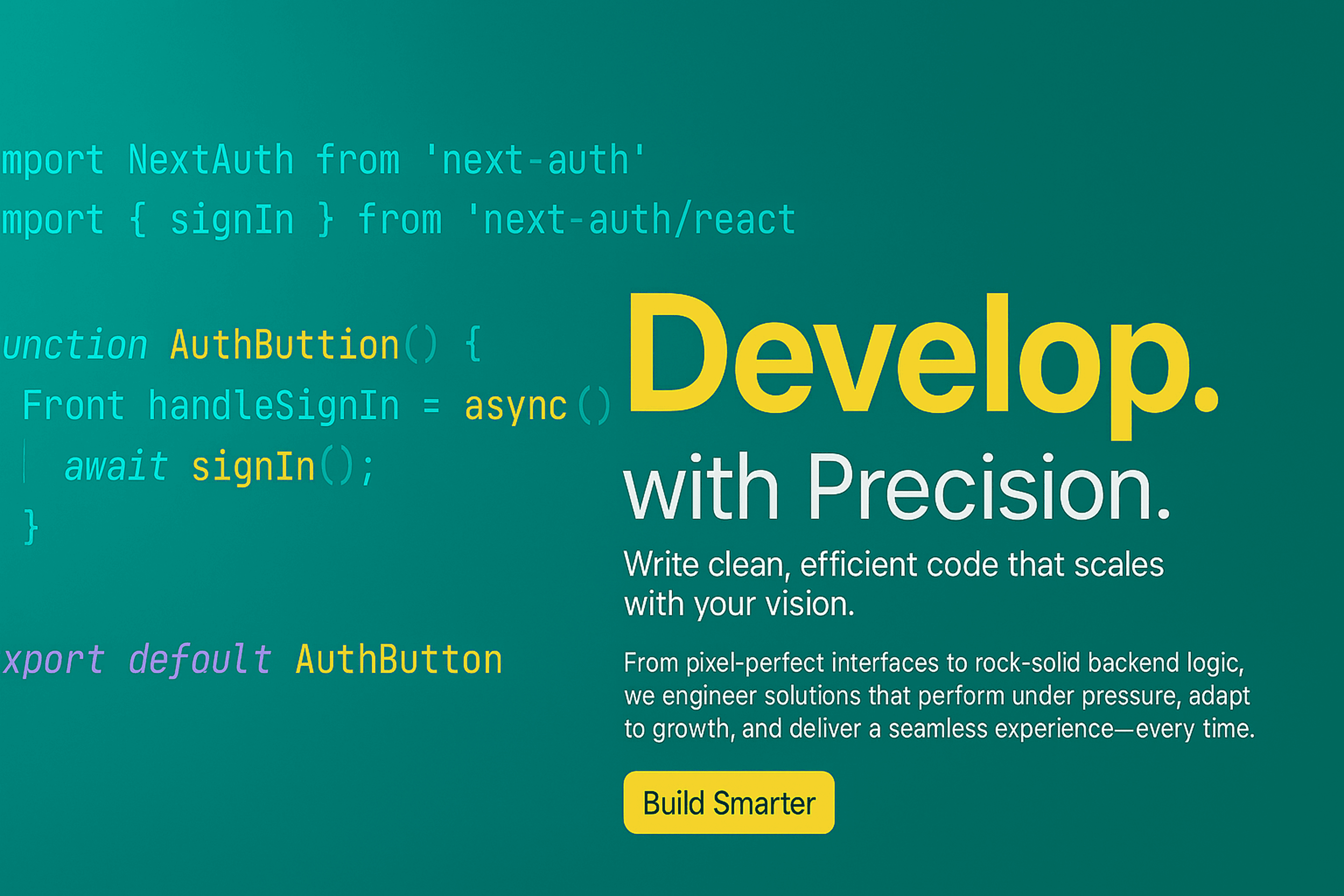 mport NextAuth from 'next-auth'
mport { signIn } from 'next-auth/react

unction AuthButtion() {
Front handleSignIn = async()
await signIn();
}

xport defoult AuthButton

Develop.
with Precision.

Write clean, efficient code that scales with your vision.

From pixel-perfect interfaces to rock-solid backend logic, we engineer solutions that perform under pressure, adapt to growth, and deliver a seamless experience—every time.

Build Smarter